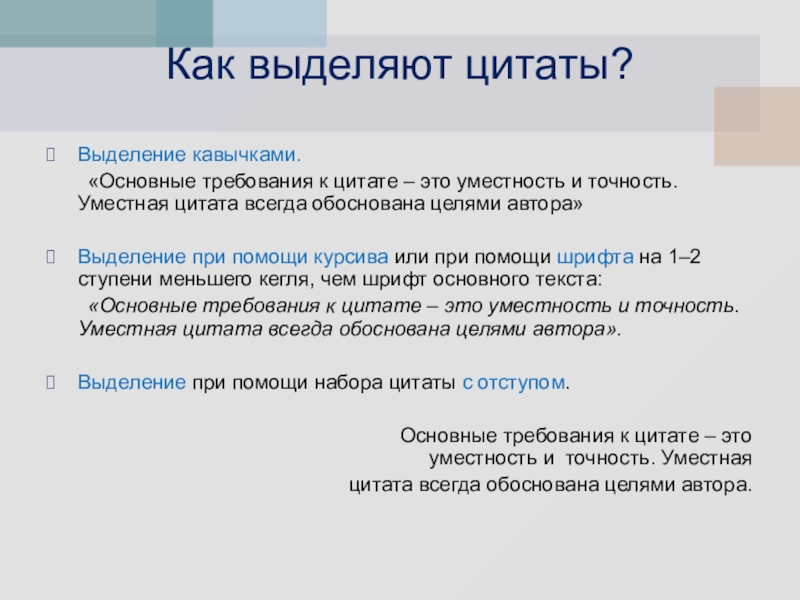 Как выделяют цитаты?

Выделение кавычками.

«Основные требования к цитате – это уместность и точность. Уместная цитата всегда обоснована целями автора»

Выделение при помощи курсива или при помощи шрифта на 1–2 ступени меньшего кегля, чем шрифт основного текста:

«Основные требования к цитате – это уместность и точность. Уместная цитата всегда обоснована целями автора».

Выделение при помощи набора цитаты с отступом.

Основные требования к цитате – это уместность и точность. Уместная цитата всегда обоснована целями автора.